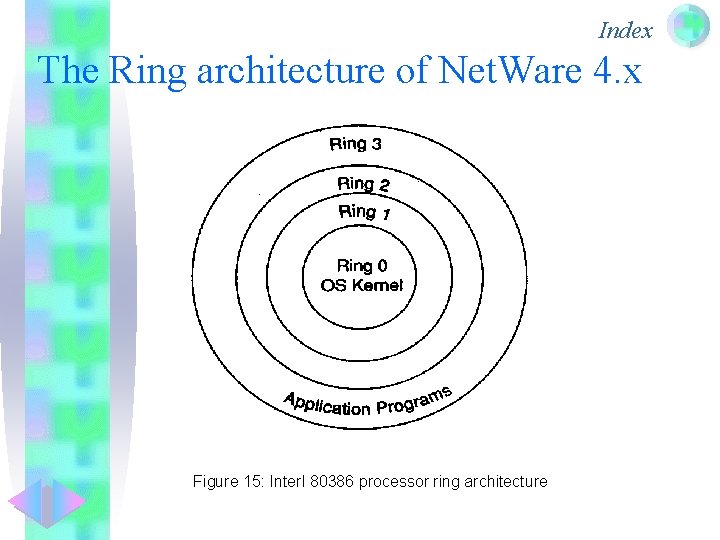 Index

The Ring architecture of NetWare 4.x

Ring 3

Ring 2

Ring 1

Ring 0
OS Kernel

Application Programs

Figure 15: Interl 80386 processor ring architecture